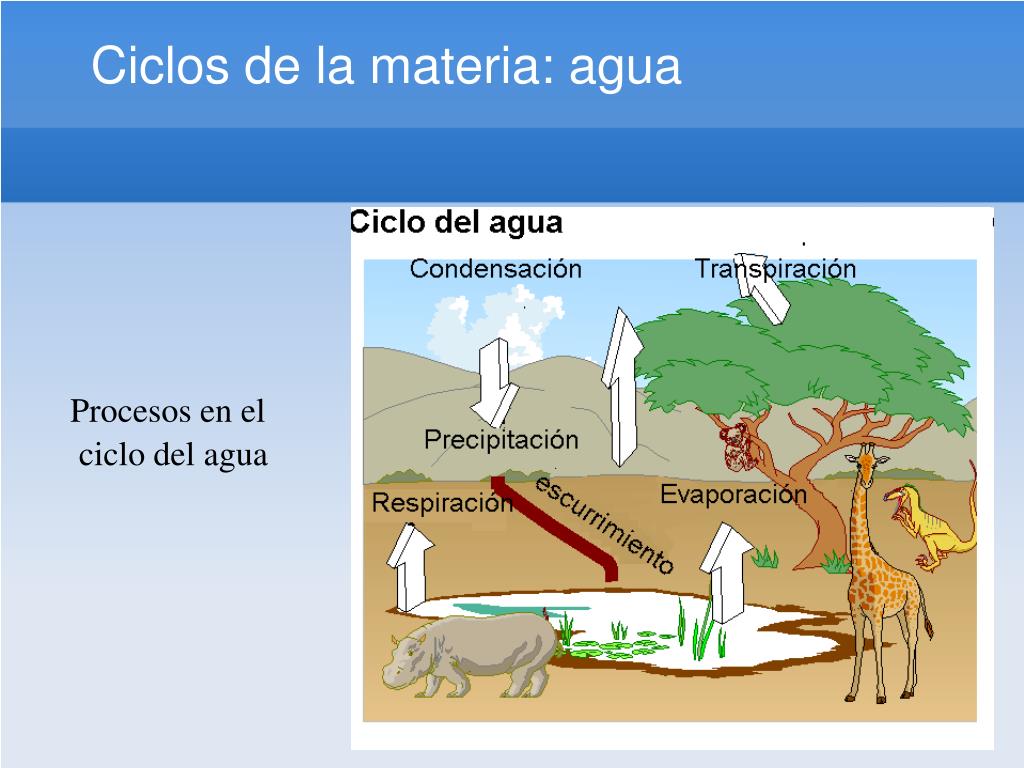 Ciclos de la materia: agua

Procesos en el ciclo del agua

Ciclo del agua

Condensación

Transpiración

Precipitación

Respiración

escurrimiento

Evaporación